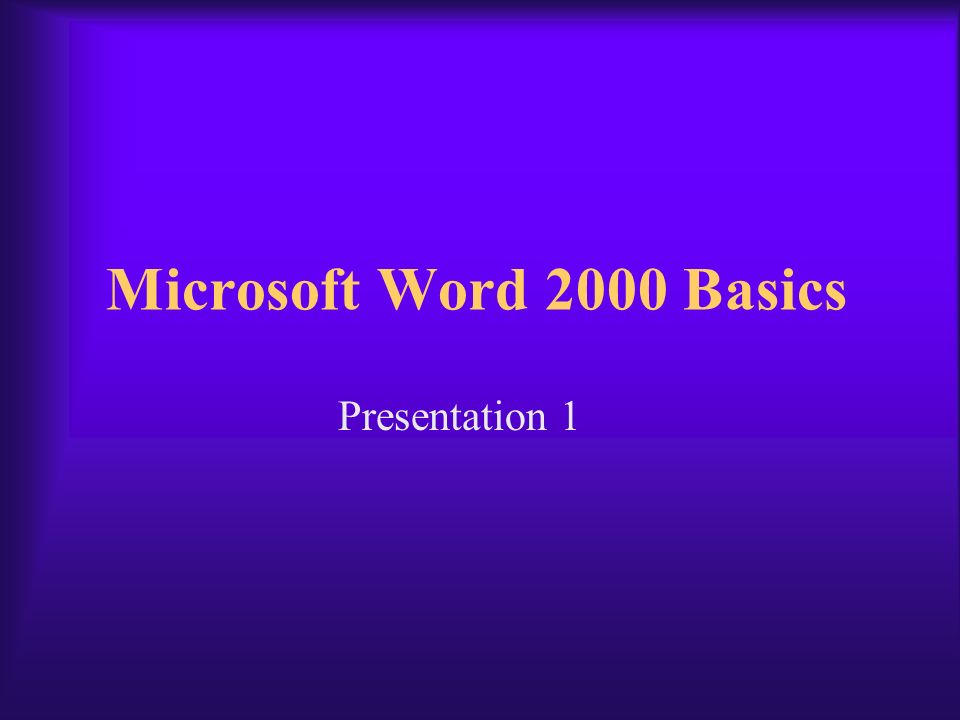 Microsoft Word 2000 Basics

Presentation 1